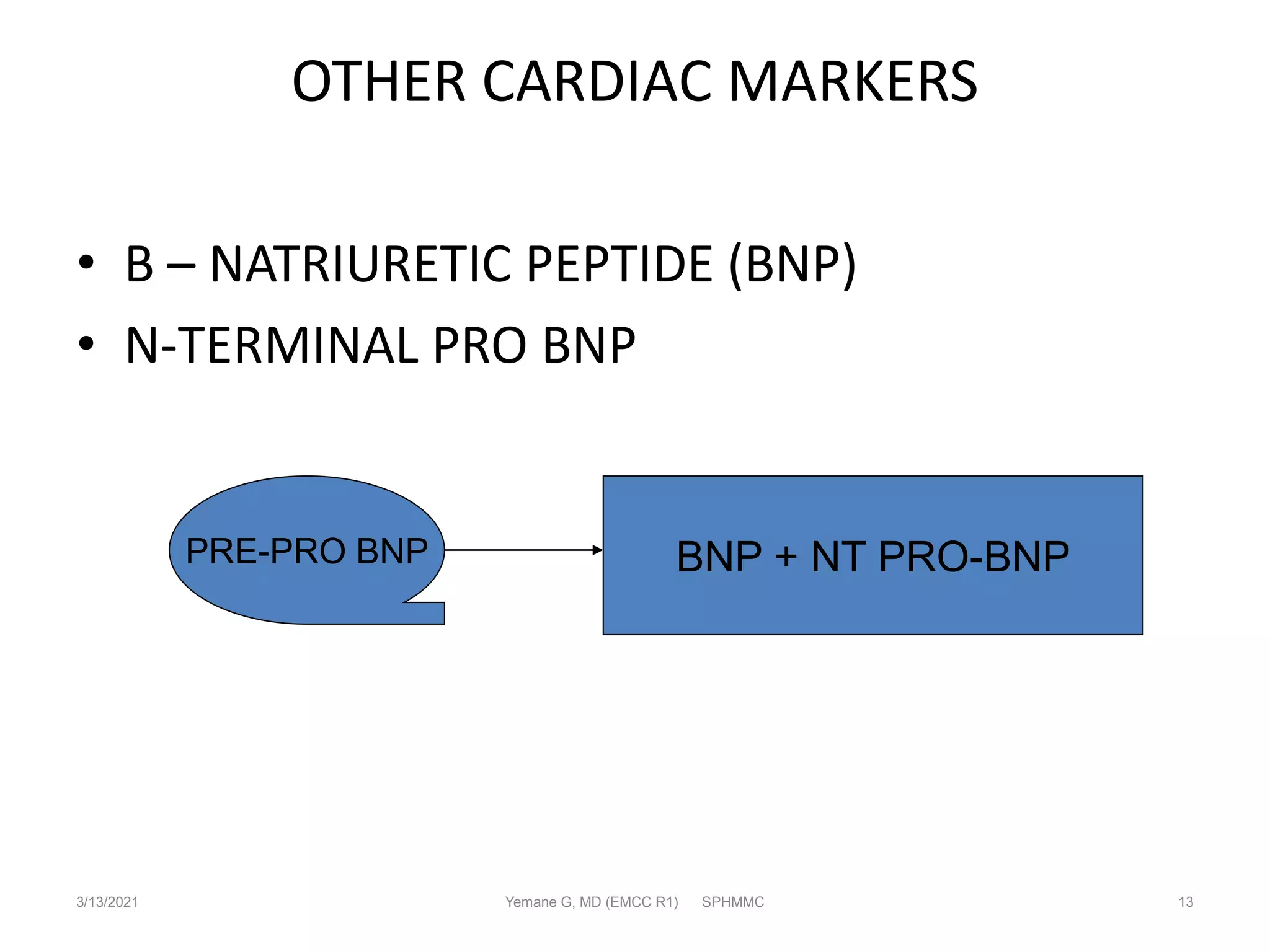 OTHER CARDIAC MARKERS

• B – NATRIURETIC PEPTIDE (BNP)
• N-TERMINAL PRO BNP

PRE-PRO BNP

BNP + NT PRO-BNP

3/13/2021 Yemane G, MD (EMCC R1) SPHMMC 13